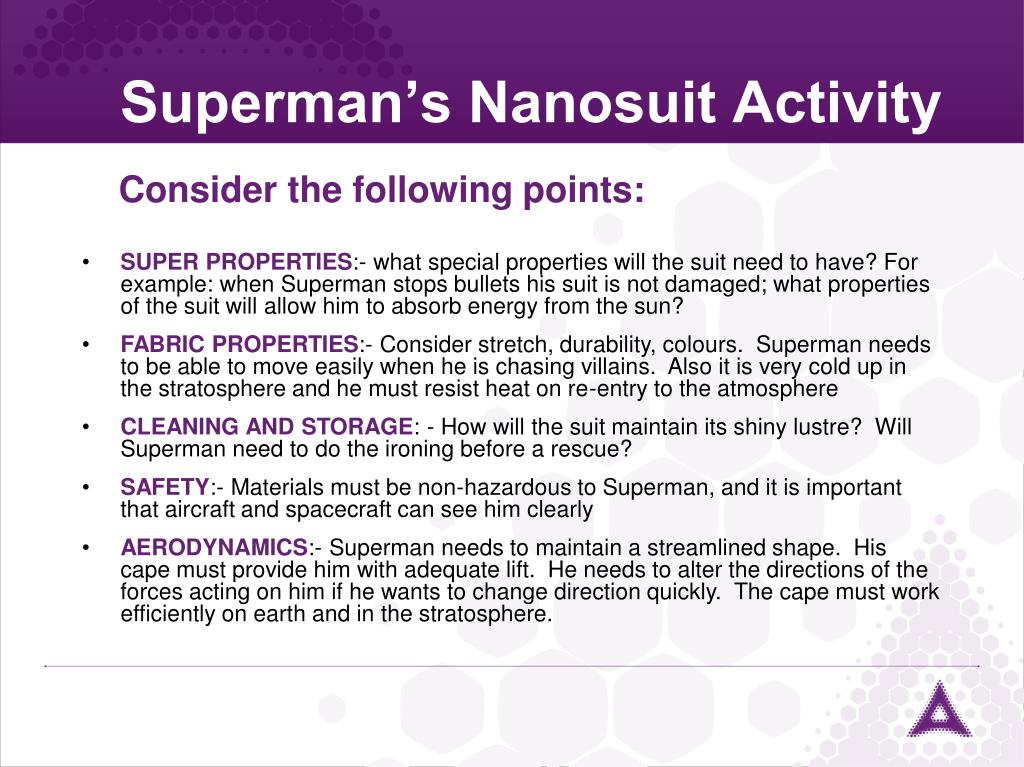 Superman’s Nanosuit Activity

Consider the following points:

• SUPER PROPERTIES:- what special properties will the suit need to have? For example: when Superman stops bullets his suit is not damaged; what properties of the suit will allow him to absorb energy from the sun?

• FABRIC PROPERTIES:- Consider stretch, durability, colours. Superman needs to be able to move easily when he is chasing villains. Also it is very cold up in the stratosphere and he must resist heat on re-entry to the atmosphere

• CLEANING AND STORAGE: - How will the suit maintain its shiny lustre? Will Superman need to do the ironing before a rescue?

• SAFETY:- Materials must be non-hazardous to Superman, and it is important that aircraft and spacecraft can see him clearly

• AERODYNAMICS:- Superman needs to maintain a streamlined shape. His cape must provide him with adequate lift. He needs to alter the directions of the forces acting on him if he wants to change direction quickly. The cape must work efficiently on earth and in the stratosphere.